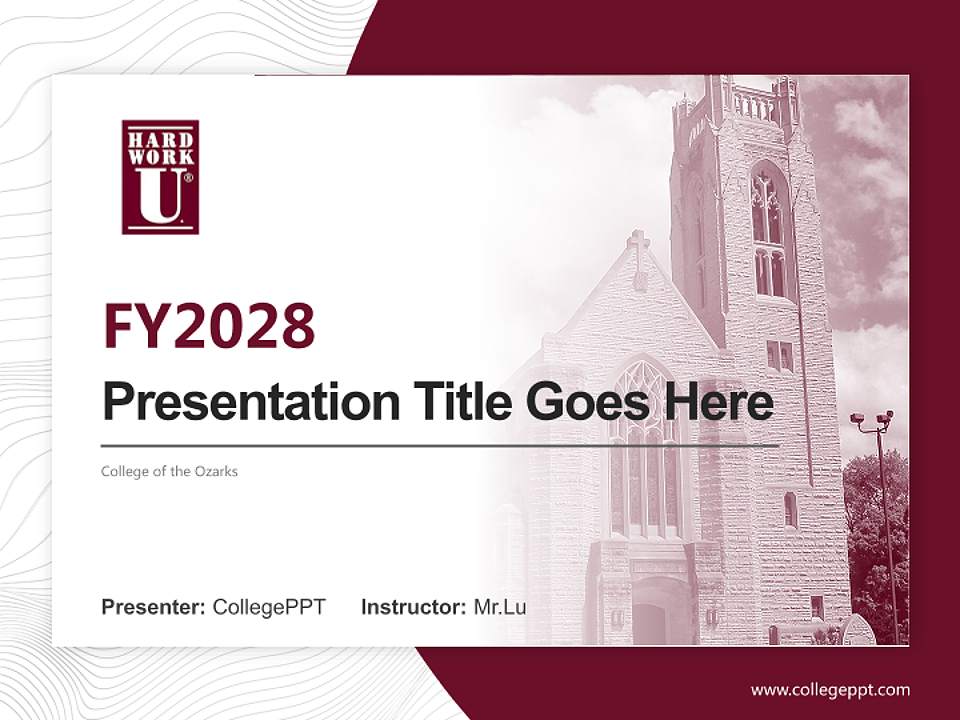 HARD WORK U®

FY2028

Presentation Title Goes Here

College of the Ozarks

Presenter: CollegePPT Instructor: Mr.Lu

www.collegeppt.com